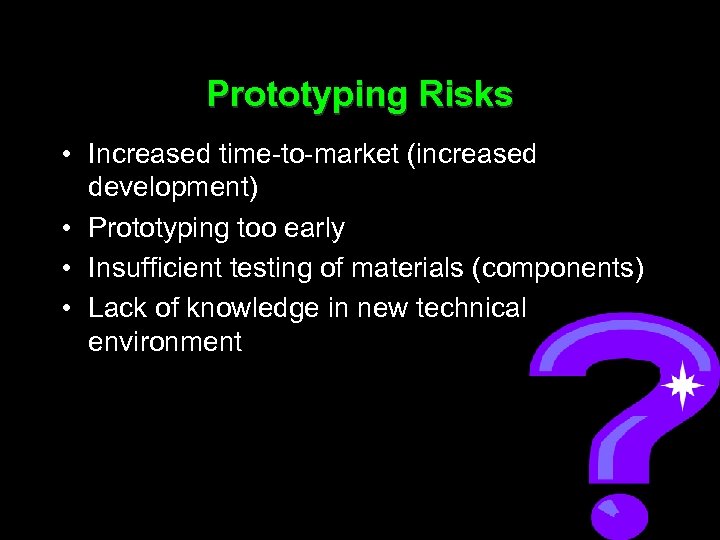 Prototyping Risks

• Increased time-to-market (increased development)
• Prototyping too early
• Insufficient testing of materials (components)
• Lack of knowledge in new technical environment